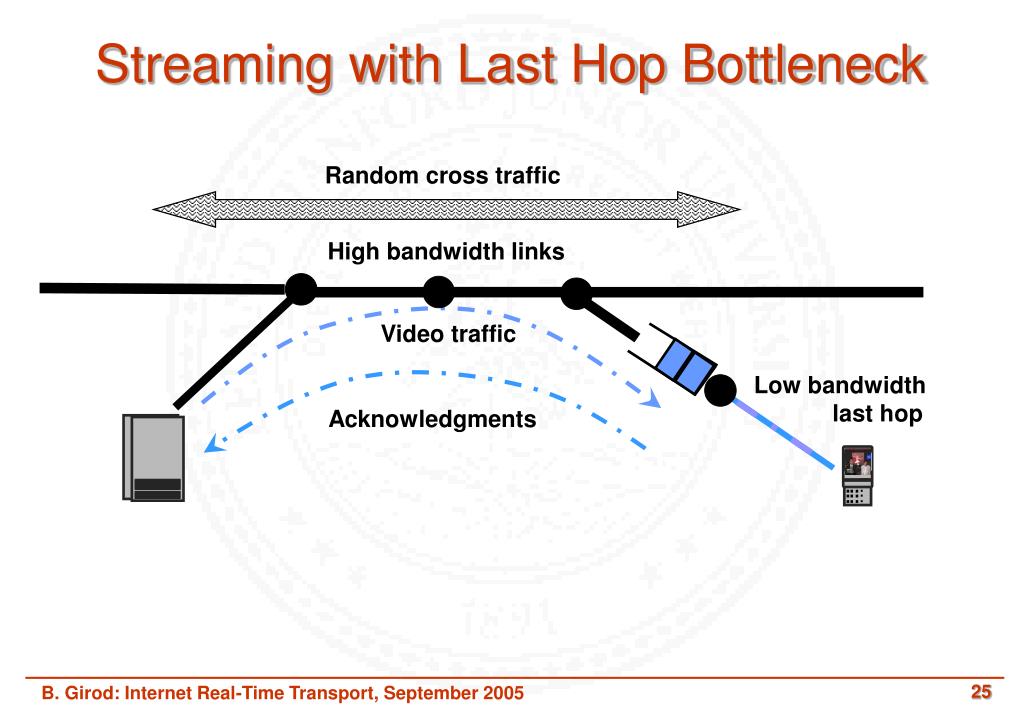 Streaming with Last Hop Bottleneck

Random cross traffic

High bandwidth links

Video traffic

Acknowledgments

Low bandwidth last hop

B. Girod: Internet Real-Time Transport, September 2005

25